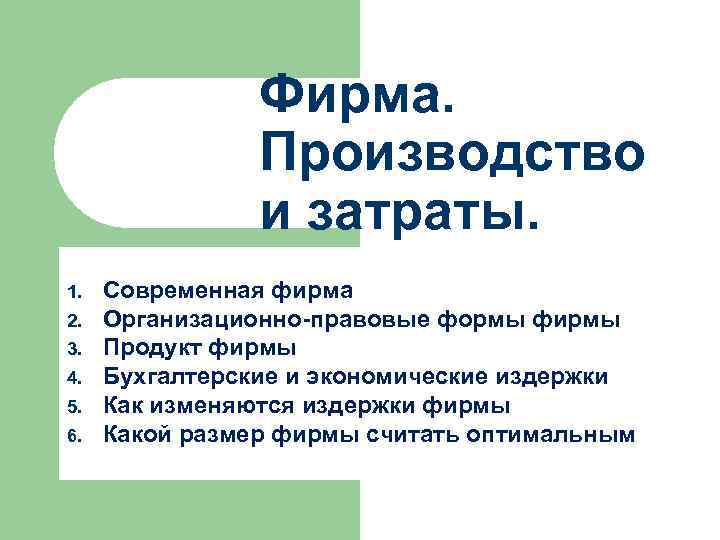 Фирма. Производство и затраты.

1. Современная фирма
2. Организационно-правовые формы фирмы
3. Продукт фирмы
4. Бухгалтерские и экономические издержки
5. Как изменяются издержки фирмы
6. Какой размер фирмы считать оптимальным